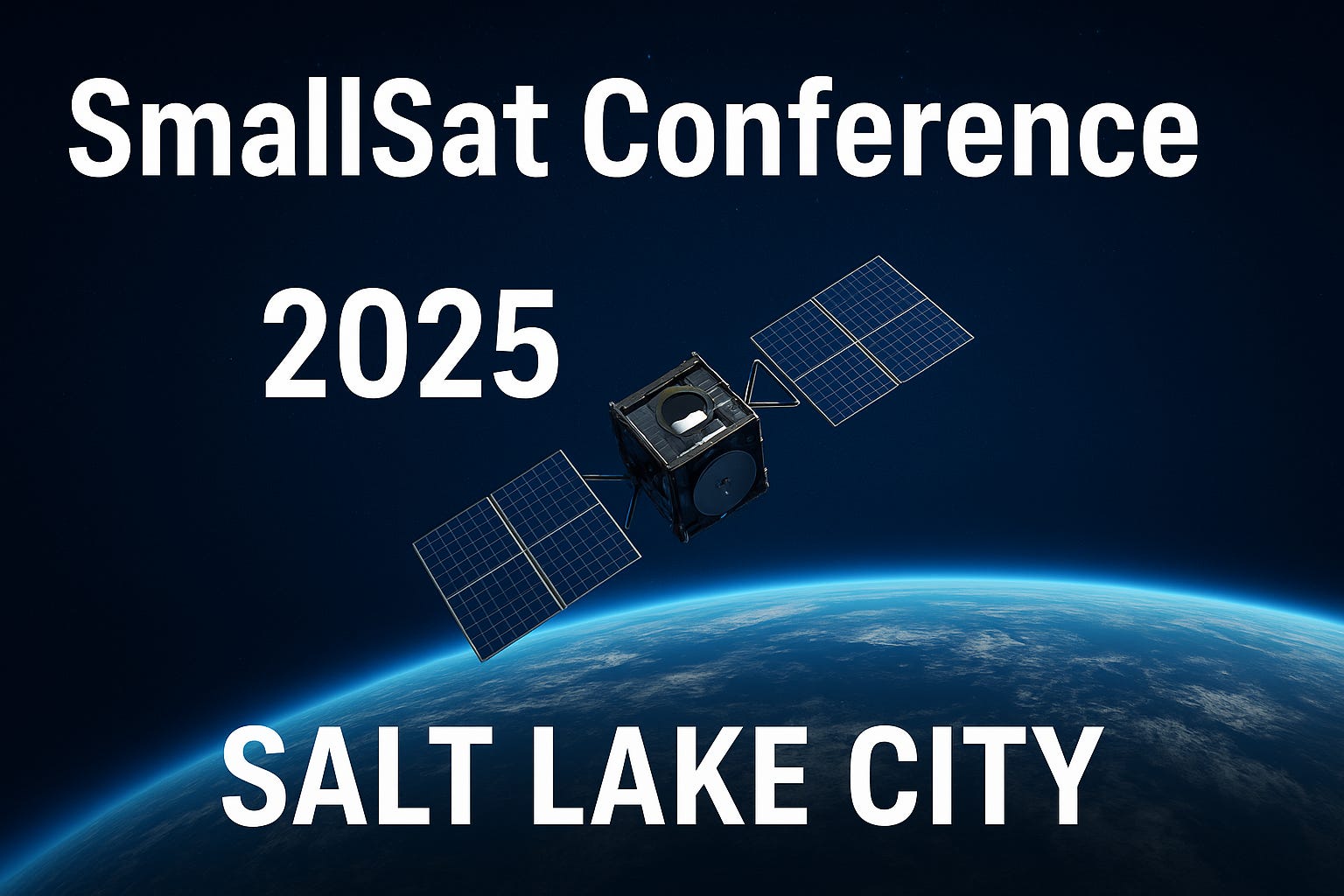 SmallSat Conference

2025

SALT LAKE CITY